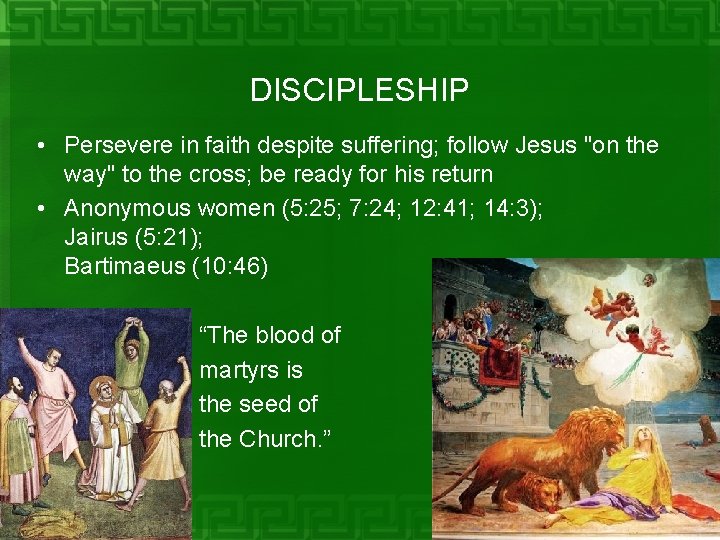 DISCIPLESHIP

• Persevere in faith despite suffering; follow Jesus "on the way" to the cross; be ready for his return

• Anonymous women (5:25; 7:24; 12:41; 14:3); Jairus (5:21); Bartimaeus (10:46)

“The blood of martyrs is the seed of the Church.”